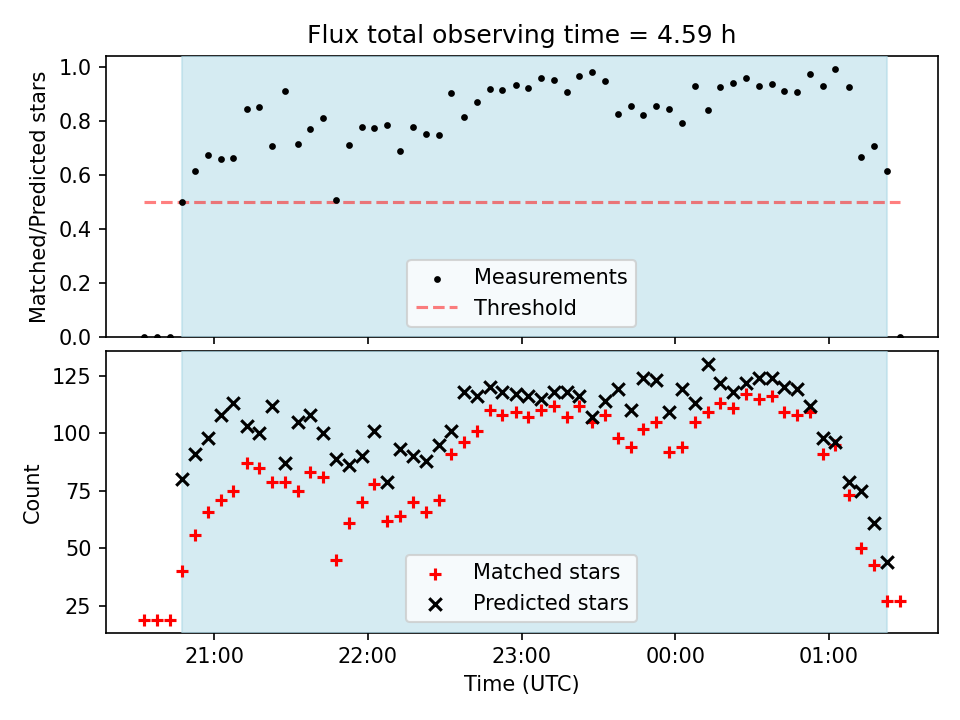 Flux total observing time = 4.59 h

Matched/Predicted stars

1.0
0.8
0.6
0.4
0.2
0.0

Measurements
Threshold

Count

125
100
75
50
25

Matched stars
Predicted stars

21:00
22:00
23:00
00:00
01:00

Time (UTC)